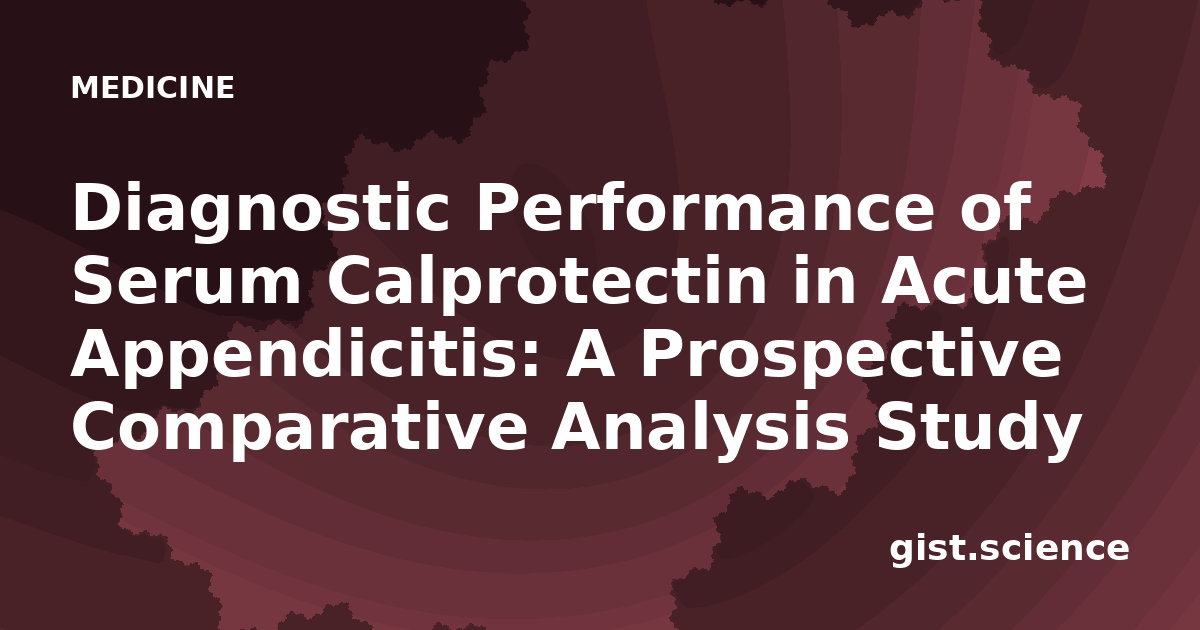 MEDICINE

Diagnostic Performance of Serum Calprotectin in Acute Appendicitis: A Prospective Comparative Analysis Study

gist.science